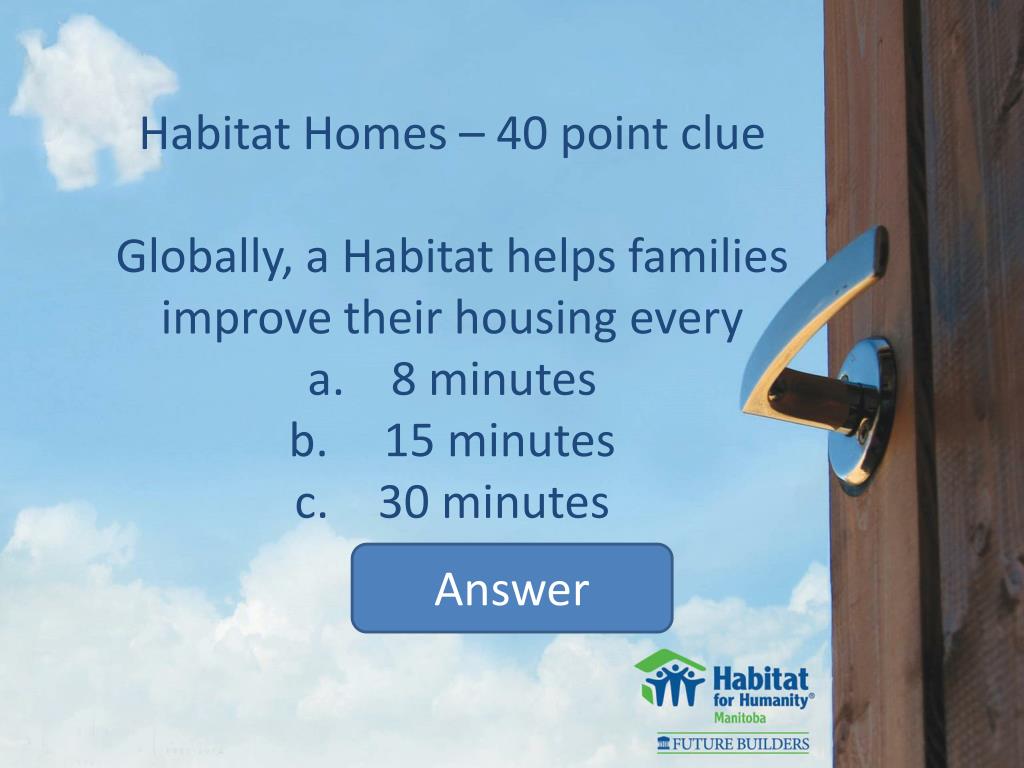 Habitat Homes – 40 point clue

Globally, a Habitat helps families improve their housing every
a. 8 minutes
b. 15 minutes
c. 30 minutes

Answer

Habitat for Humanity®
Manitoba

FUTURE BUILDERS